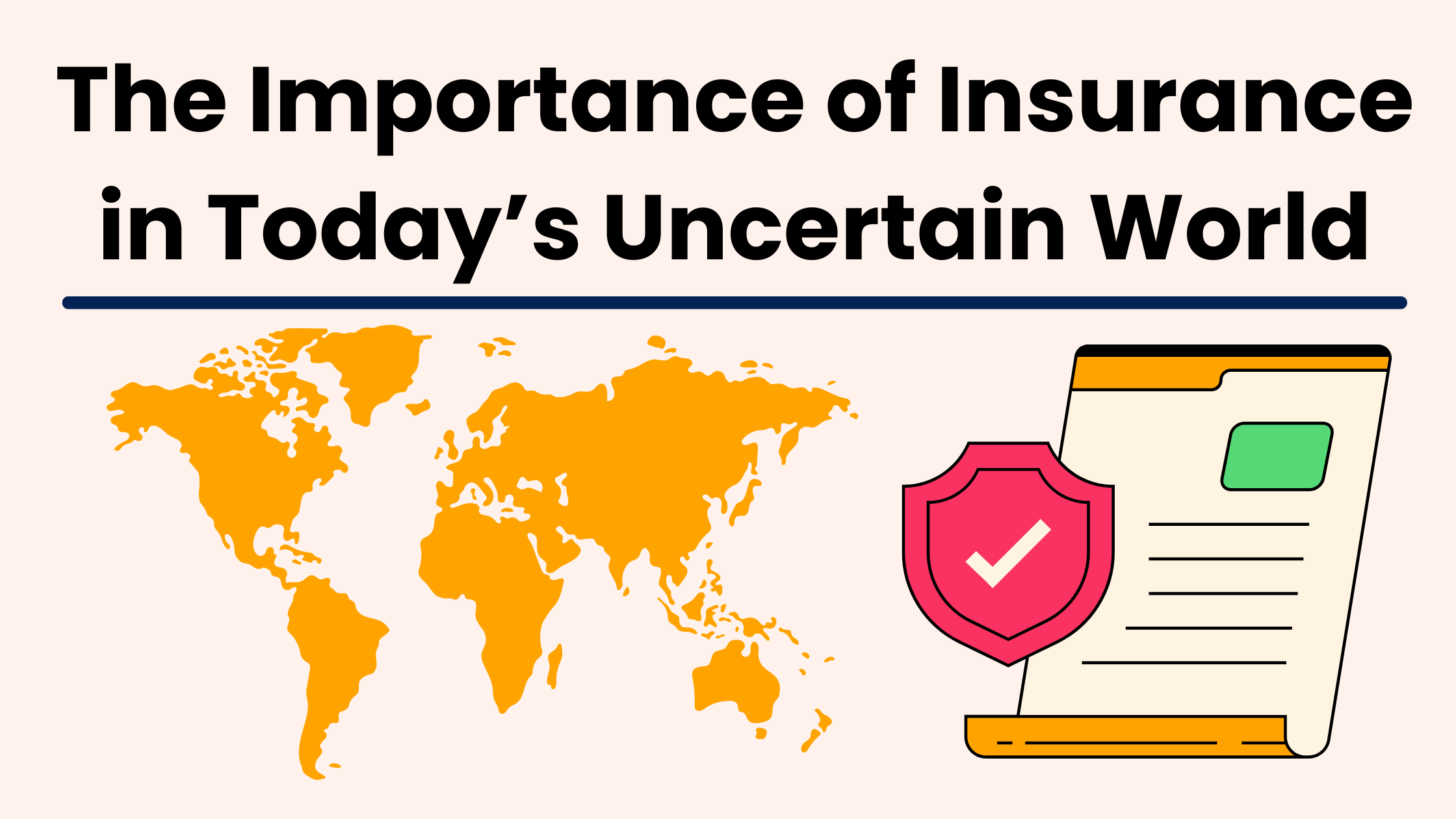 The Importance of Insurance in Today’s Uncertain World